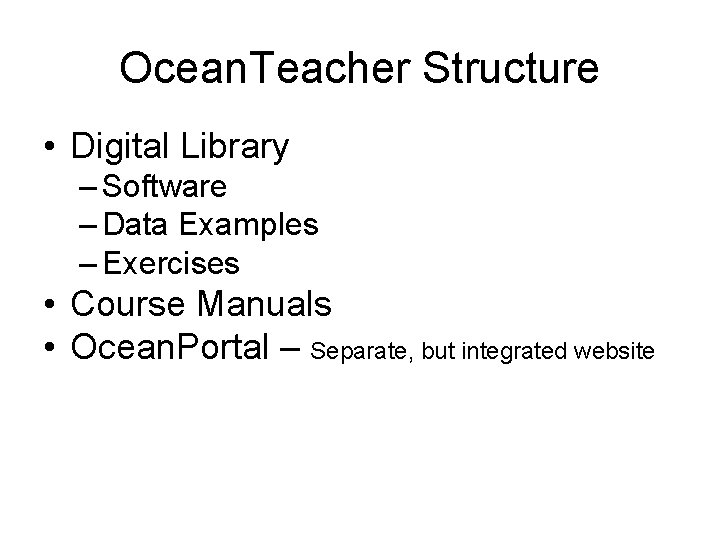 OceanTeacher Structure

• Digital Library
  – Software
  – Data Examples
  – Exercises
• Course Manuals
• OceanPortal – Separate, but integrated website